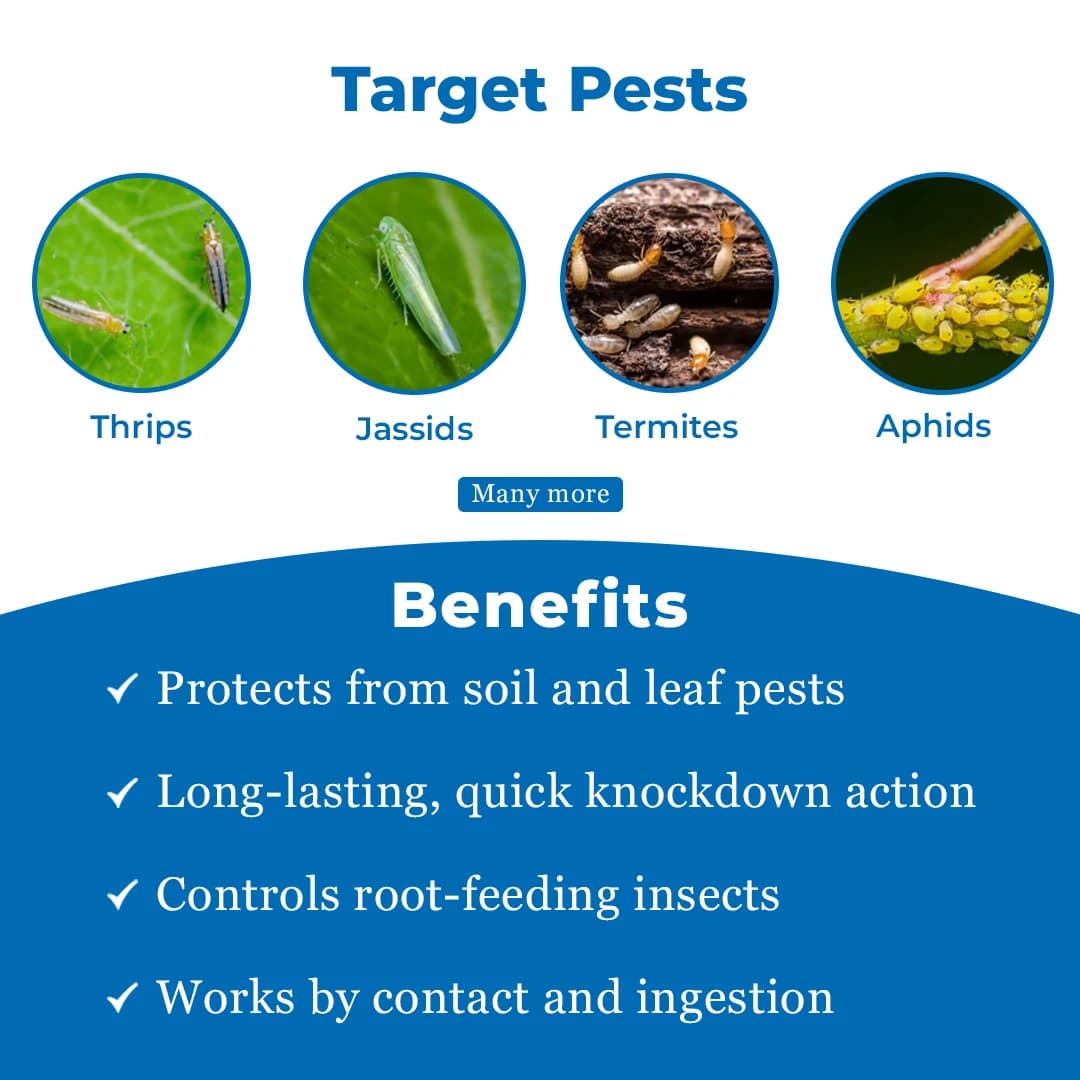 Target Pests

Thrips

Jassids

Termites

Aphids

Many more

Benefits

✓ Protects from soil and leaf pests

✓ Long-lasting, quick knockdown action

✓ Controls root-feeding insects

✓ Works by contact and ingestion